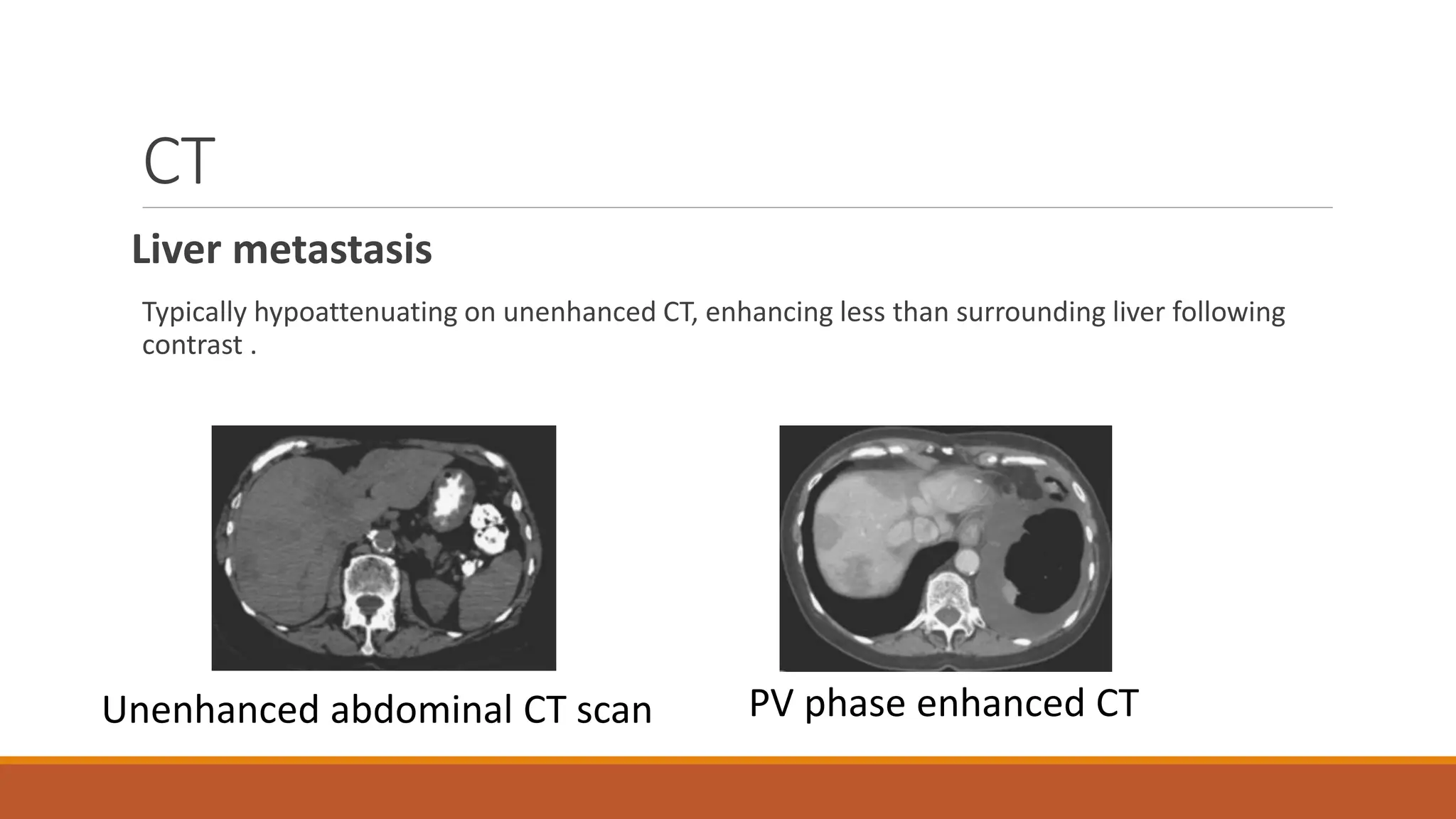 CT

Liver metastasis

Typically hypoattenuating on unenhanced CT, enhancing less than surrounding liver following contrast .

Unenhanced abdominal CT scan

PV phase enhanced CT